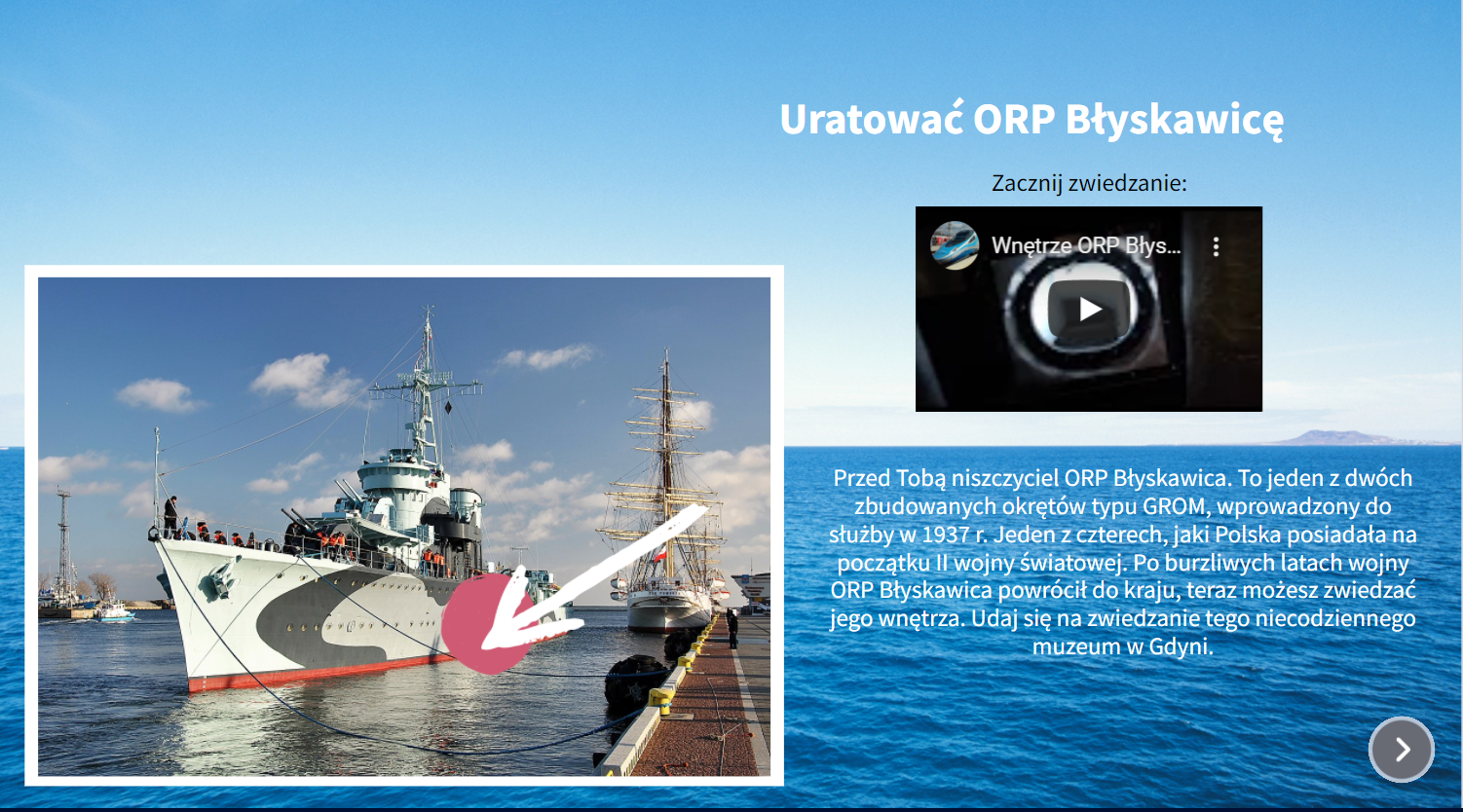 Uratować ORP Błyskawicę

Zacznij zwiedzanie:

Wnętrze ORP Błys...

Przed Tobą niszczyciel ORP Błyskawica. To jeden z dwóch zbudowanych okrętów typu GROM, wprowadzony do służby w 1937 r. Jeden z czterech, jaki Polska posiadała na początku II wojny światowej. Po burzliwych latach wojny ORP Błyskawica powrócił do kraju, teraz możesz zwiedzać jego wnętrza. Udaj się na zwiedzanie tego niecodziennego muzeum w Gdyni.